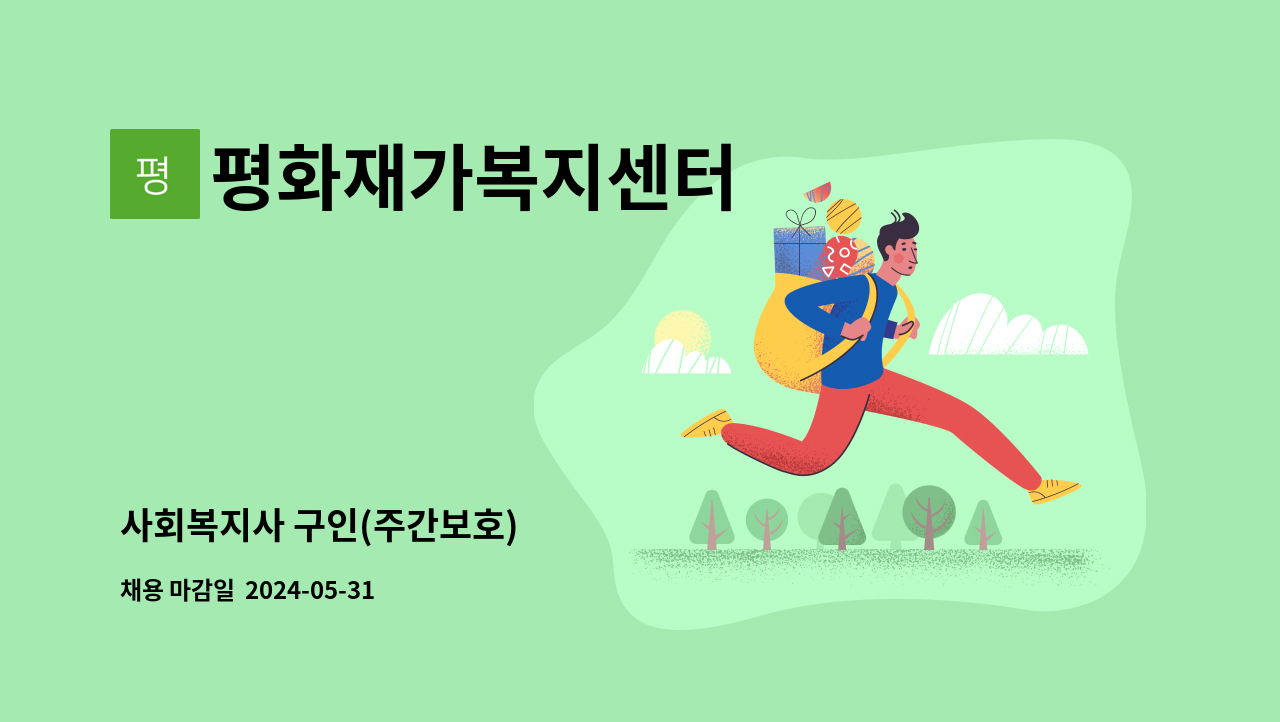 평

평화재가복지센터

사회복지사 구인(주간보호)

채용 마감일 2024-05-31